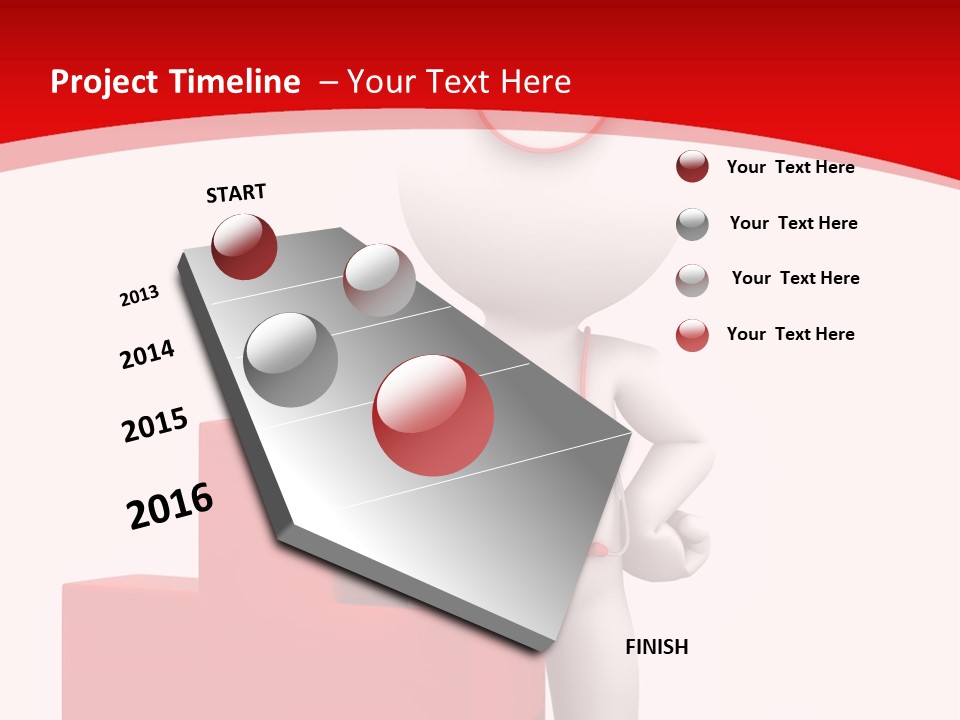 Project Timeline – Your Text Here

START

2013

2014

2015

2016

FINISH

Your Text Here

Your Text Here

Your Text Here

Your Text Here